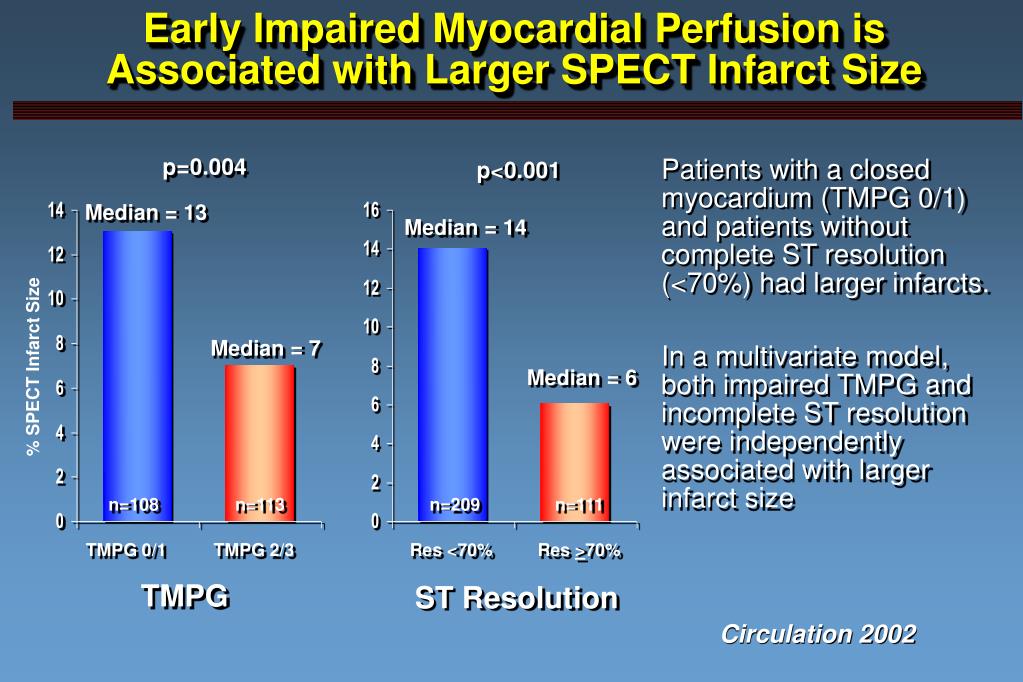 Early Impaired Myocardial Perfusion is Associated with Larger SPECT Infarct Size

p=0.004

% SPECT Infarct Size

14
12
10
8
6
4
2
0

Median = 13

Median = 7

n=108

n=113

TMPG 0/1

TMPG 2/3

TMPG

p<0.001

16
14
12
10
8
6
4
2
0

Median = 14

Median = 6

n=209

n=111

Res <70%

Res $\geq$70%

ST Resolution

Patients with a closed myocardium (TMPG 0/1) and patients without complete ST resolution (<70%) had larger infarcts.

In a multivariate model, both impaired TMPG and incomplete ST resolution were independently associated with larger infarct size

Circulation 2002